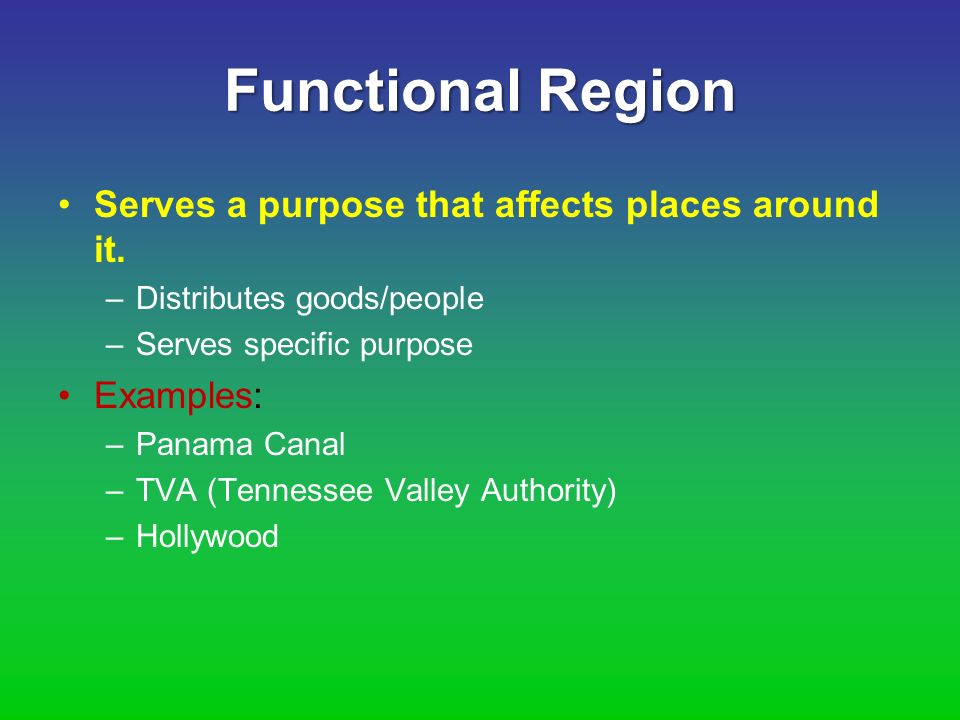 Functional Region

• Serves a purpose that affects places around it.
– Distributes goods/people
– Serves specific purpose

• Examples:
– Panama Canal
– TVA (Tennessee Valley Authority)
– Hollywood